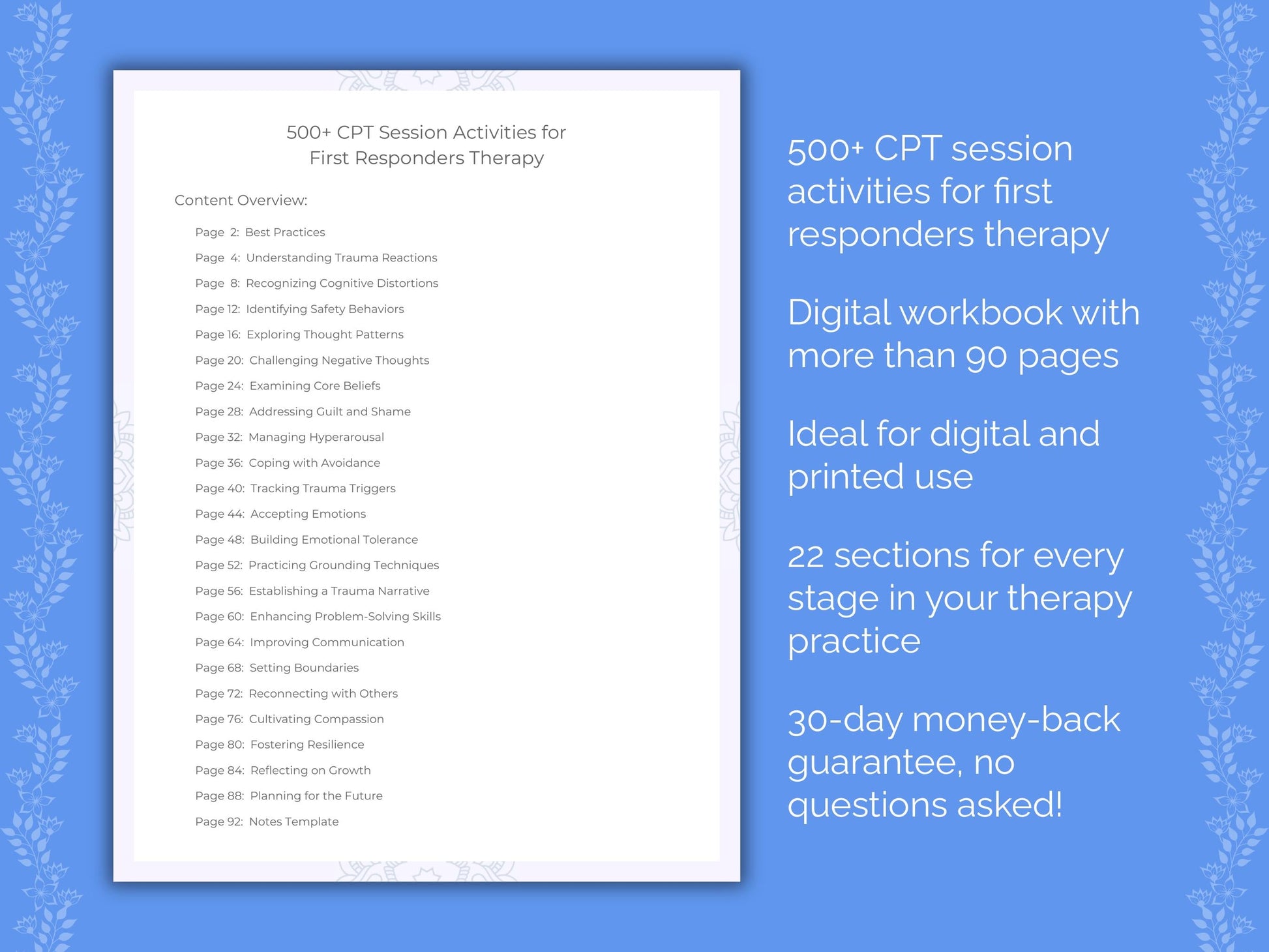 500+ CPT Session Activities for First Responders Therapy

Content Overview:

Page 2: Best Practices
Page 4: Understanding Trauma Reactions
Page 8: Recognizing Cognitive Distortions
Page 12: Identifying Safety Behaviors
Page 16: Exploring Thought Patterns
Page 20: Challenging Negative Thoughts
Page 24: Examining Core Beliefs
Page 28: Addressing Guilt and Shame
Page 32: Managing Hyperarousal
Page 36: Coping with Avoidance
Page 40: Tracking Trauma Triggers
Page 44: Accepting Emotions
Page 48: Building Emotional Tolerance
Page 52: Practicing Grounding Techniques
Page 56: Establishing a Trauma Narrative
Page 60: Enhancing Problem-Solving Skills
Page 64: Improving Communication
Page 68: Setting Boundaries
Page 72: Reconnecting with Others
Page 76: Cultivating Compassion
Page 80: Fostering Resilience
Page 84: Reflecting on Growth
Page 88: Planning for the Future
Page 92: Notes Template

500+ CPT session activities for first responders therapy

Digital workbook with more than 90 pages

Ideal for digital and printed use

22 sections for every stage in your therapy practice

30-day money-back guarantee, no questions asked!